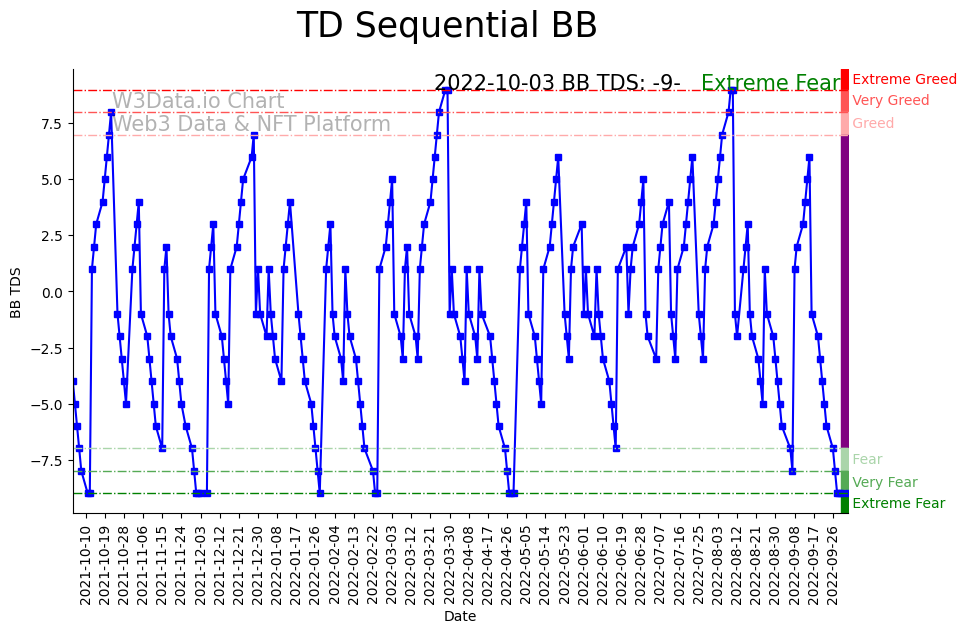 TD Sequential BB

2022-10-03 BB TDS: -9- Extreme Fear

W3Data.io Chart
Web3 Data & NFT Platform

Extreme Greed
Very Greed
Greed
Fear
Very Fear
Extreme Fear

BB TDS

7.5
5.0
2.5
0.0
−2.5
−5.0
−7.5

2021-10-10
2021-10-19
2021-10-28
2021-11-06
2021-11-15
2021-11-24
2021-12-03
2021-12-12
2021-12-21
2021-12-30
2022-01-08
2022-01-17
2022-01-26
2022-02-04
2022-02-13
2022-02-22
2022-03-03
2022-03-12
2022-03-21
2022-03-30
2022-04-08
2022-04-17
2022-04-26
2022-05-05
2022-05-14
2022-05-23
2022-06-01
2022-06-10
2022-06-19
2022-06-28
2022-07-07
2022-07-16
2022-07-25
2022-08-03
2022-08-12
2022-08-21
2022-08-30
2022-09-08
2022-09-17
2022-09-26

Date